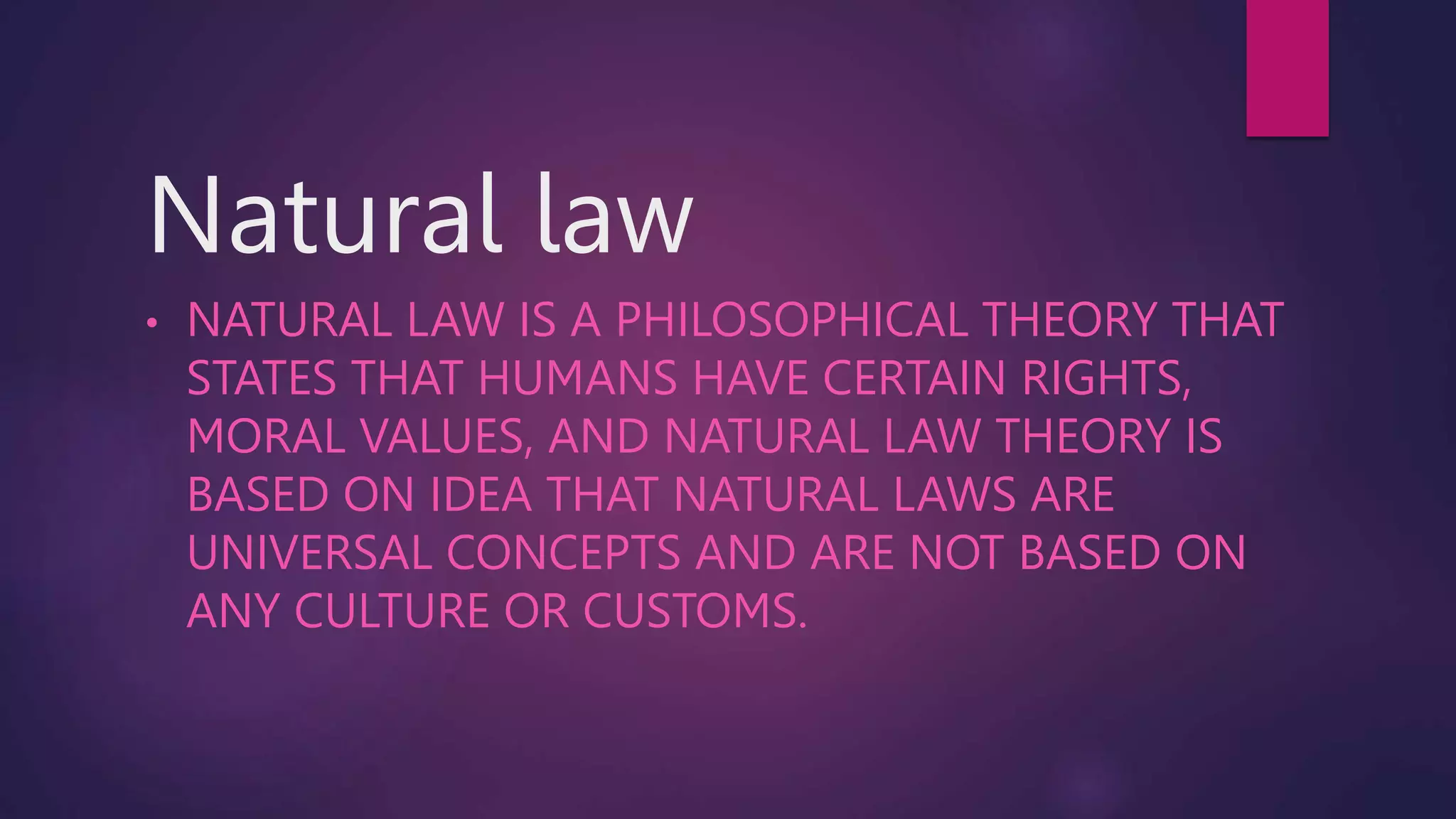 Natural law

• NATURAL LAW IS A PHILOSOPHICAL THEORY THAT STATES THAT HUMANS HAVE CERTAIN RIGHTS, MORAL VALUES, AND NATURAL LAW THEORY IS BASED ON IDEA THAT NATURAL LAWS ARE UNIVERSAL CONCEPTS AND ARE NOT BASED ON ANY CULTURE OR CUSTOMS.